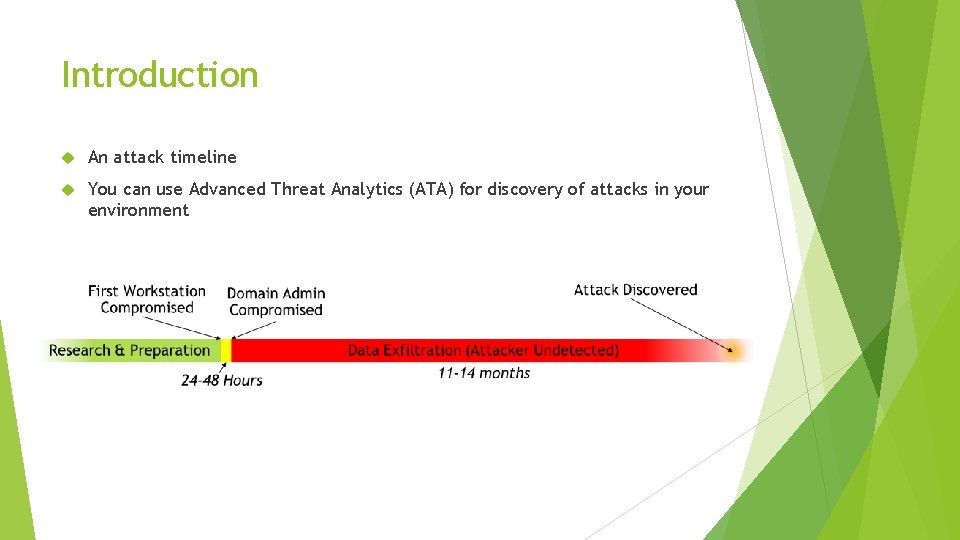 Introduction

An attack timeline

You can use Advanced Threat Analytics (ATA) for discovery of attacks in your environment

First Workstation Compromised

Domain Admin Compromised

Attack Discovered

Research & Preparation

Data Exfiltration (Attacker Undetected)

24-48 Hours

11-14 months